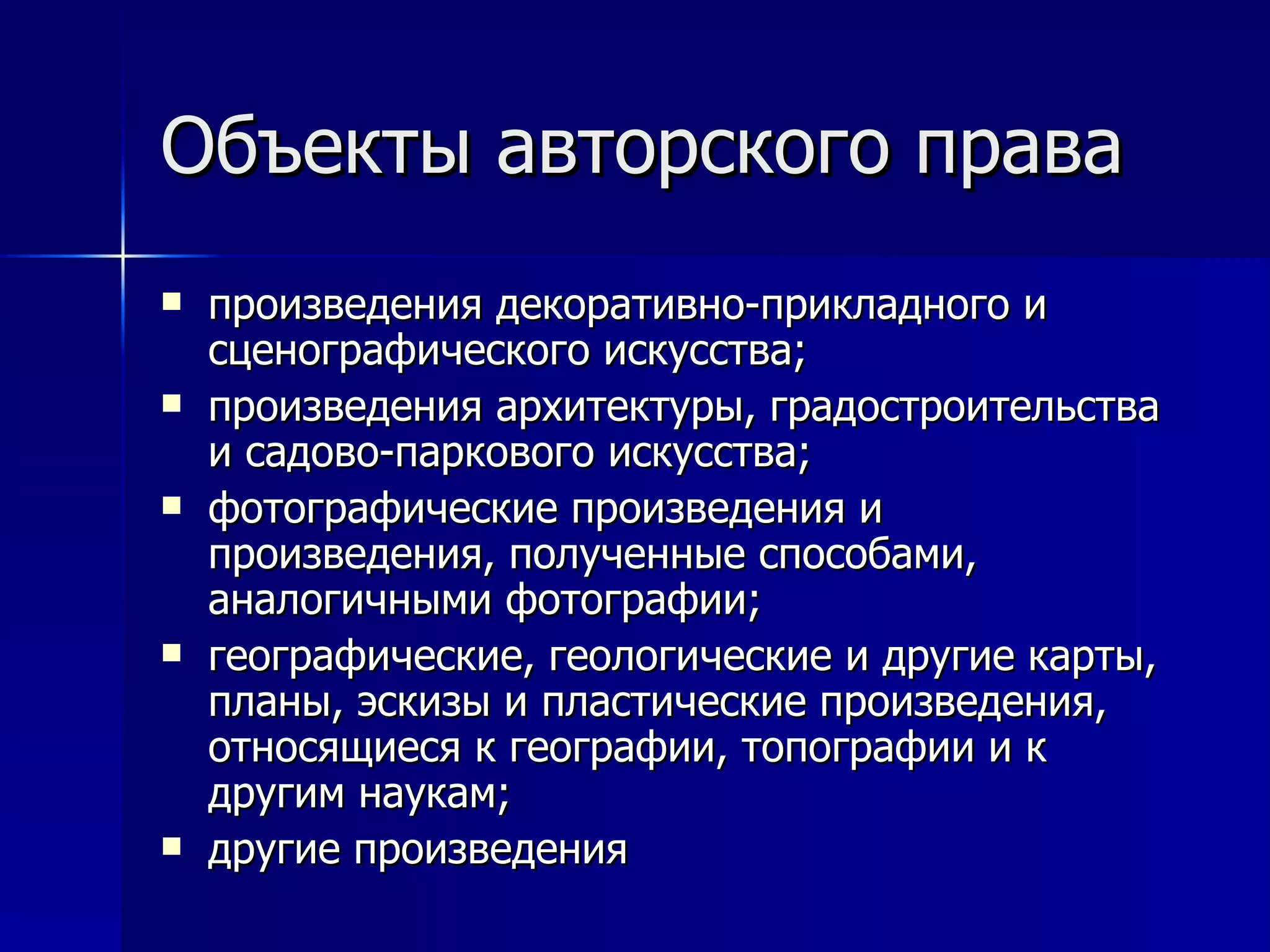 Объекты авторского права

- произведения декоративно-прикладного и сценографического искусства;
- произведения архитектуры, градостроительства и садово-паркового искусства;
- фотографические произведения и произведения, полученные способами, аналогичными фотографии;
- географические, геологические и другие карты, планы, эскизы и пластические произведения, относящиеся к географии, топографии и к другим наукам;
- другие произведения